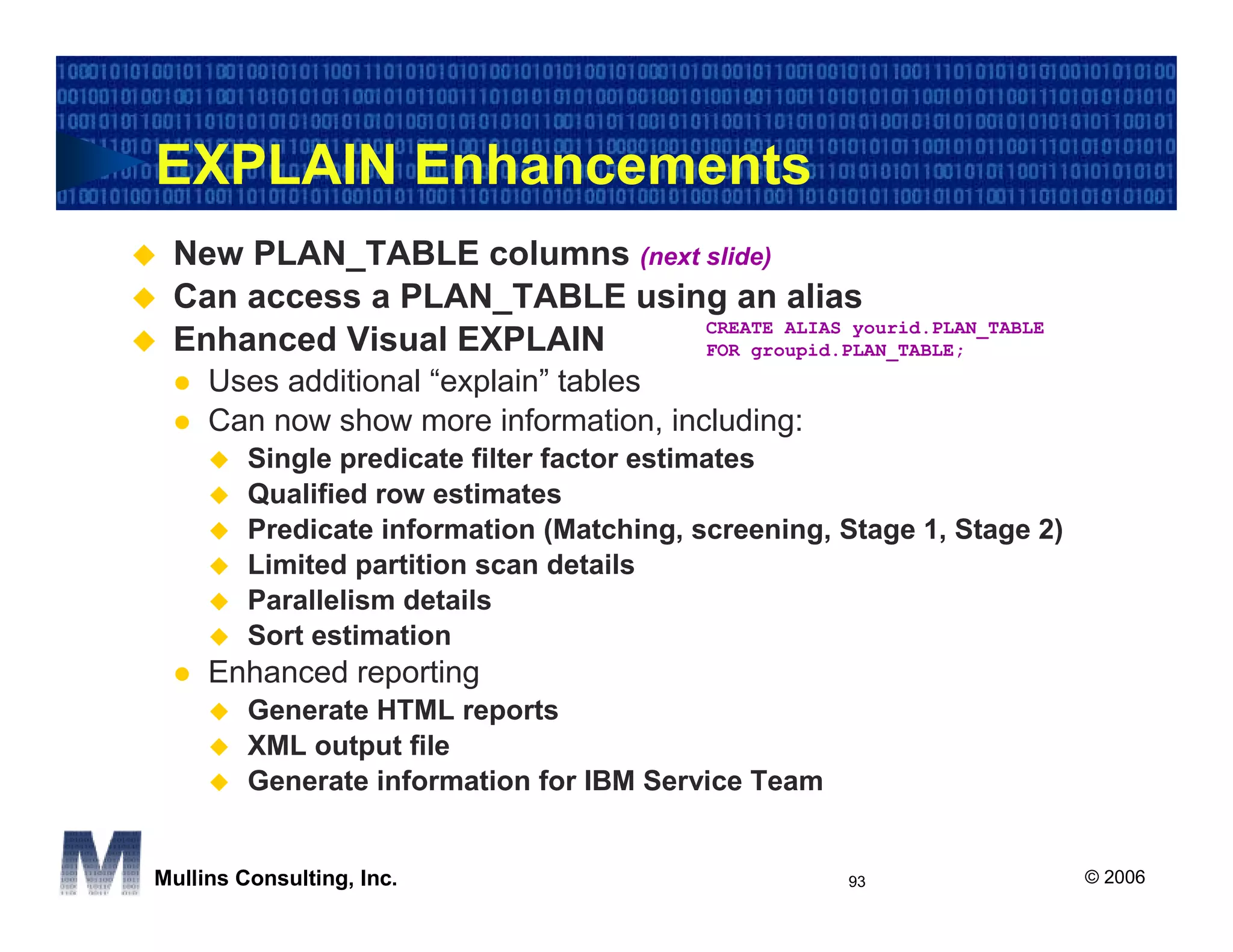 EXPLAIN Enhancements

New PLAN_TABLE columns (next slide)

Can access a PLAN_TABLE using an alias

Enhanced Visual EXPLAIN

CREATE ALIAS yourid.PLAN_TABLE
FOR groupid.PLAN_TABLE;

Uses additional “explain” tables

Can now show more information, including:

Single predicate filter factor estimates

Qualified row estimates

Predicate information (Matching, screening, Stage 1, Stage 2)

Limited partition scan details

Parallelism details

Sort estimation

Enhanced reporting

Generate HTML reports

XML output file

Generate information for IBM Service Team

Mullins Consulting, Inc.

93

© 2006